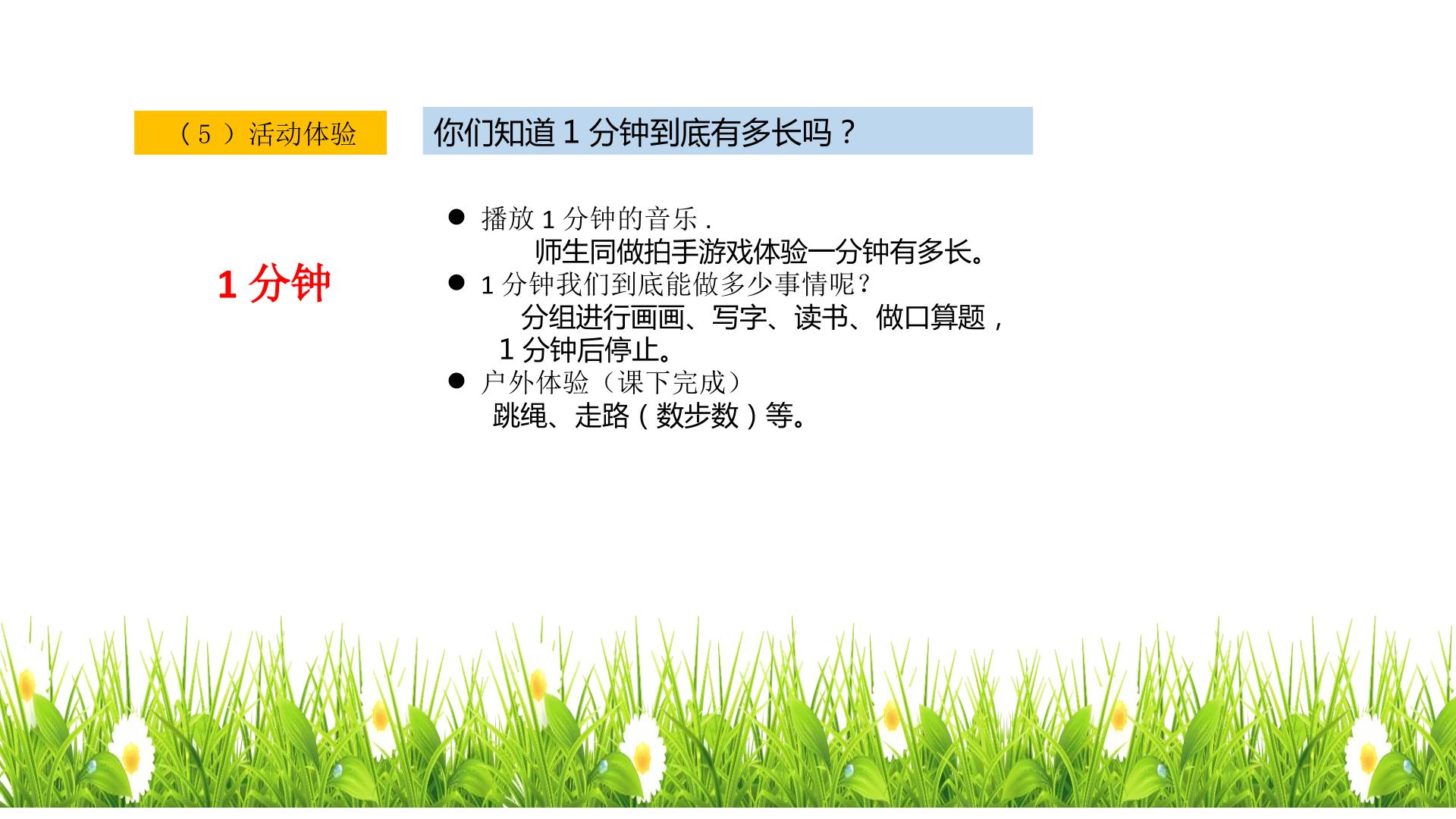 （5）活动体验

你们知道1分钟到底有多长吗？

1分钟

• 播放1分钟的音乐.
师生同做拍手游戏体验一分钟有多长。
• 1分钟我们到底能做多少事情呢?
分组进行画画、写字、读书、做口算题，1分钟后停止。
• 户外体验（课下完成）
跳绳、走路（数步数）等。